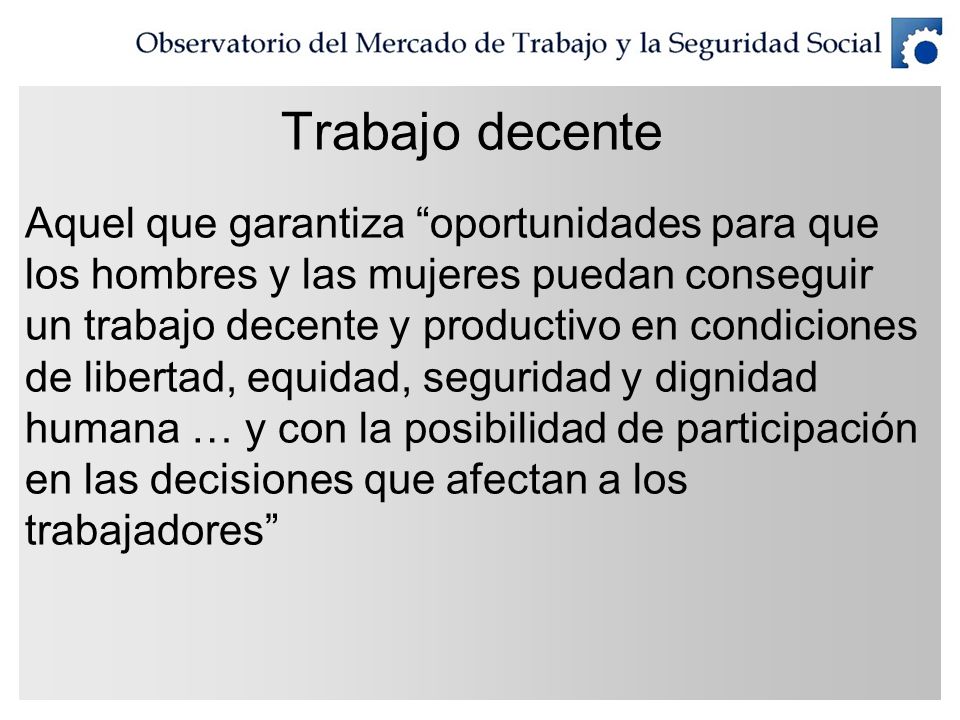 Observatorio del Mercado de Trabajo y la Seguridad Social

Trabajo decente

Aquel que garantiza “oportunidades para que los hombres y las mujeres puedan conseguir un trabajo decente y productivo en condiciones de libertad, equidad, seguridad y dignidad humana … y con la posibilidad de participación en las decisiones que afectan a los trabajadores”